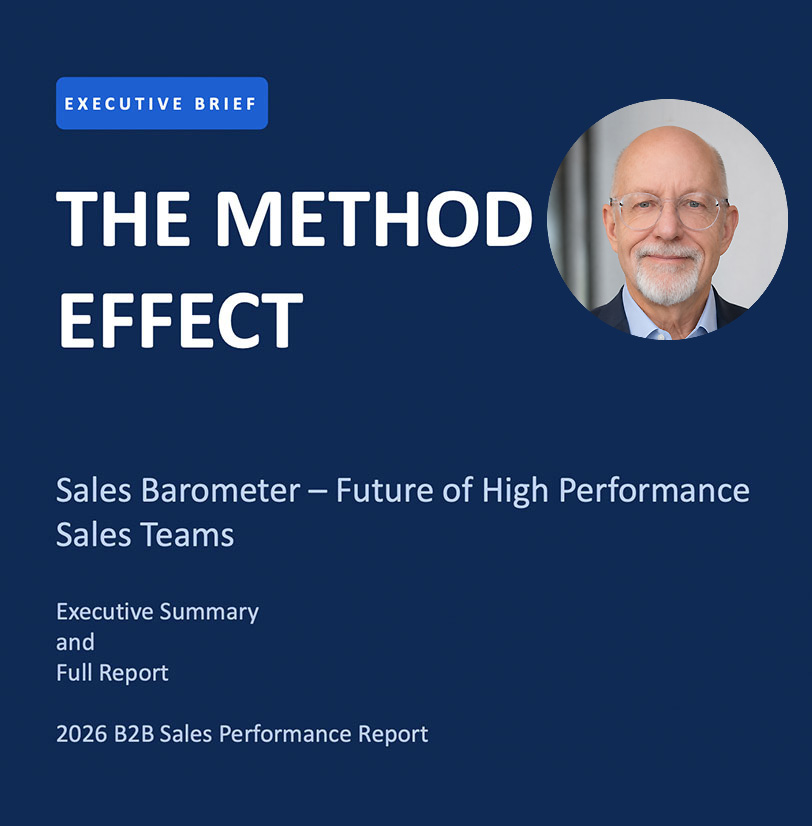 EXECUTIVE BRIEF

THE METHOD EFFECT

Sales Barometer – Future of High Performance Sales Teams

Executive Summary
and
Full Report

2026 B2B Sales Performance Report